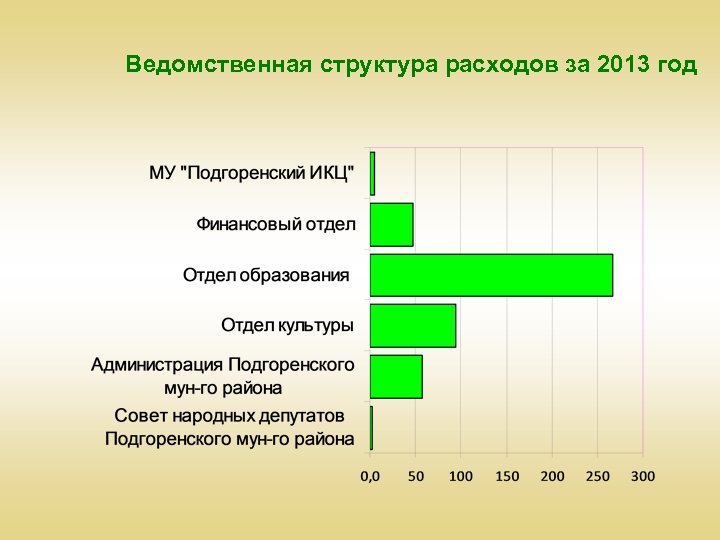 Ведомственная структура расходов за 2013 год

МУ "Подгоренский ИКЦ"

Финансовый отдел

Отдел образования

Отдел культуры

Администрация Подгоренского мун-го района

Совет народных депутатов Подгоренского мун-го района

0,0 50 100 150 200 250 300